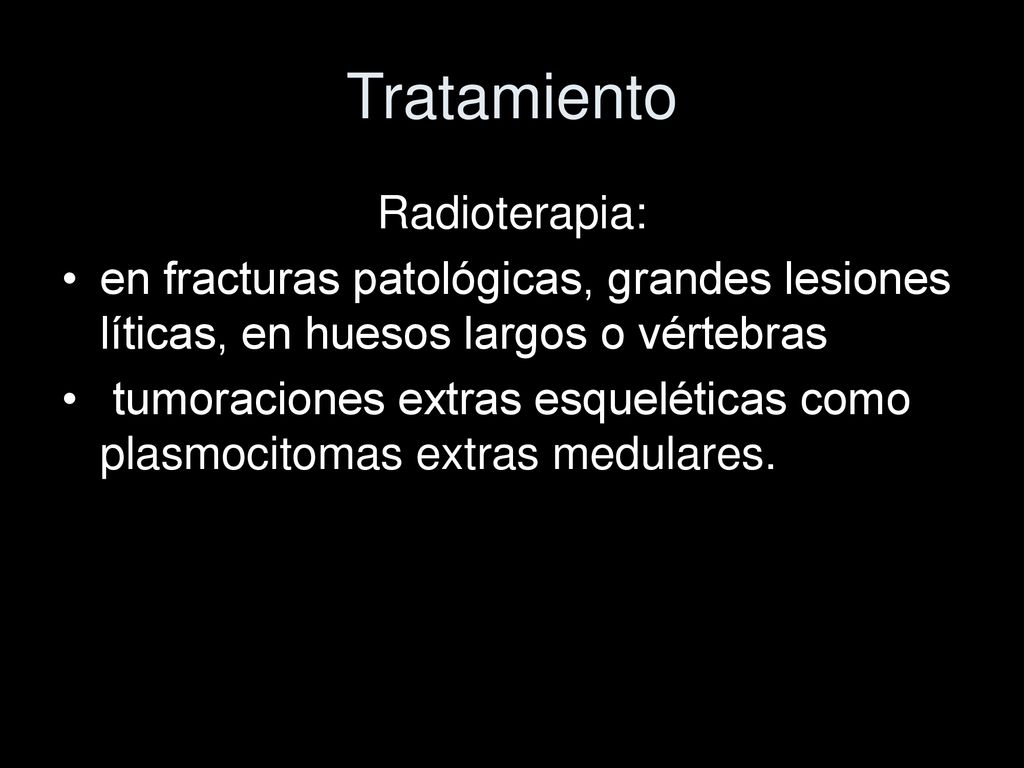 Tratamiento

Radioterapia:

• en fracturas patológicas, grandes lesiones líticas, en huesos largos o vértebras
• tumoraciones extras esqueléticas como plasmocitomas extras medulares.